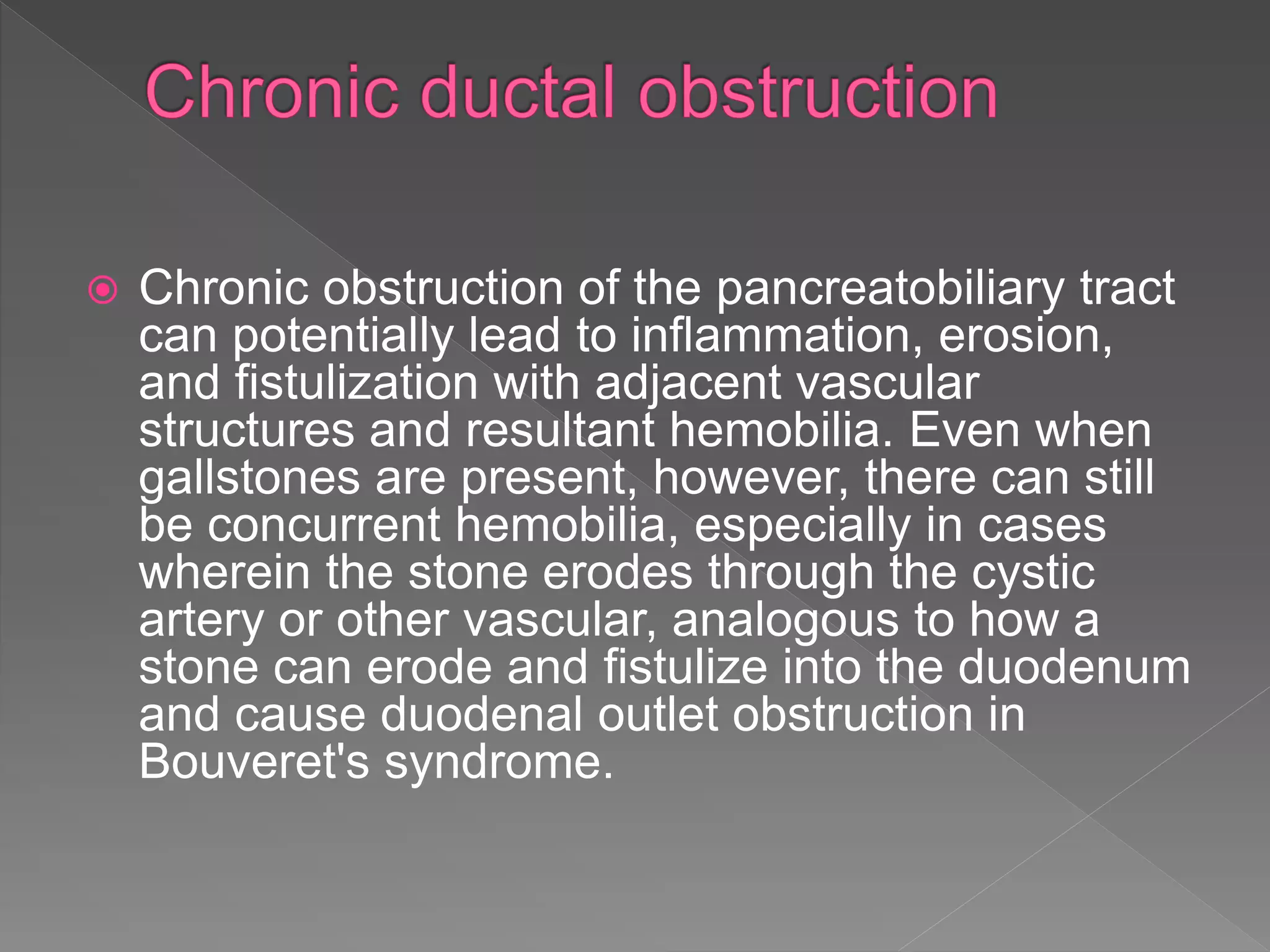 Chronic ductal obstruction

Chronic obstruction of the pancreatobiliary tract can potentially lead to inflammation, erosion, and fistulization with adjacent vascular structures and resultant hemobilia. Even when gallstones are present, however, there can still be concurrent hemobilia, especially in cases wherein the stone erodes through the cystic artery or other vascular, analogous to how a stone can erode and fistulize into the duodenum and cause duodenal outlet obstruction in Bouveret's syndrome.